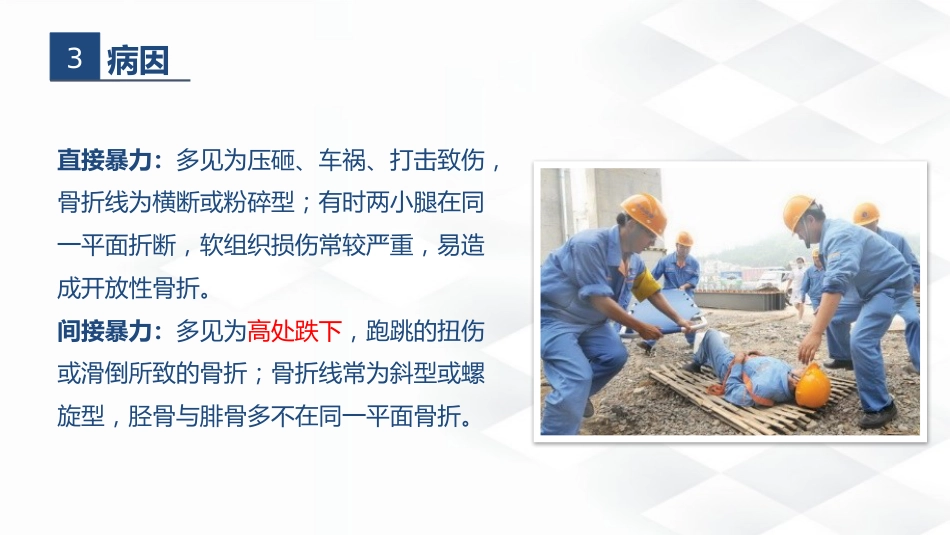 3 病因

直接暴力：多见为压砸、车祸、打击致伤，骨折线为横断或粉碎型；有时两小腿在同一平面折断，软组织损伤常较严重，易造成开放性骨折。

间接暴力：多见为高处跌下，跑跳的扭伤或滑倒所致的骨折；骨折线常为斜型或螺旋型，胫骨与腓骨多不在同一平面骨折。